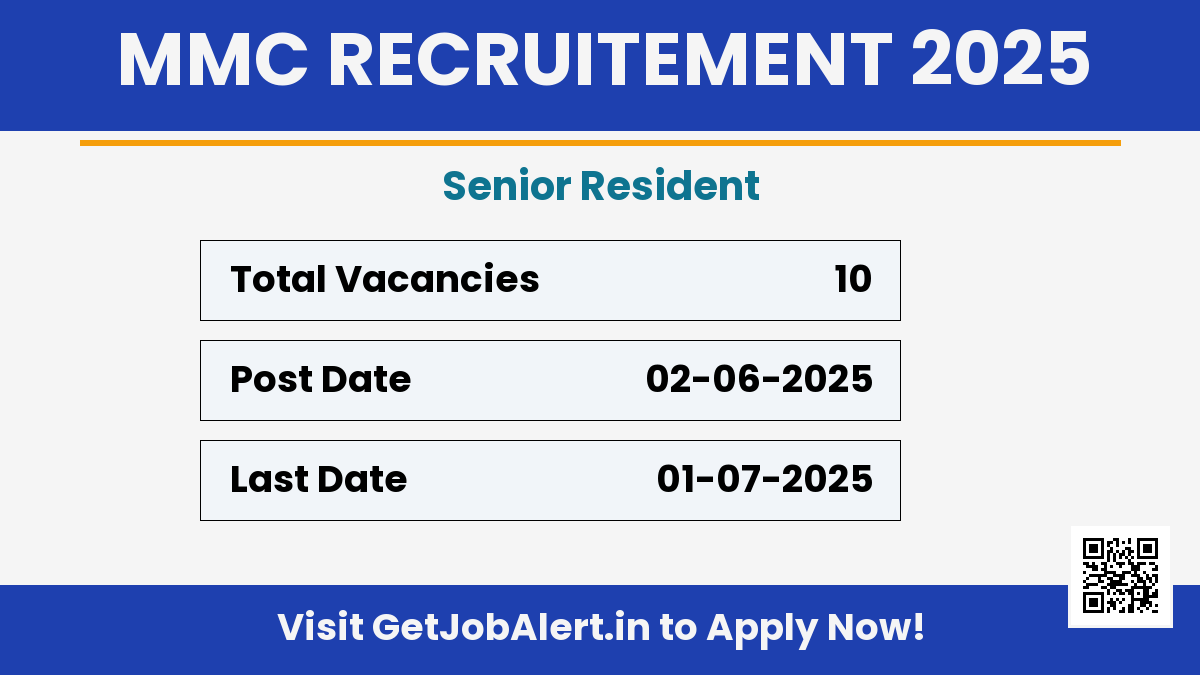 MMC RECRUITEMENT 2025

Senior Resident

| Total Vacancies | 10 |
|---|---|
| Post Date | 02-06-2025 |
| Last Date | 01-07-2025 |

Visit GetJobAlert.in to Apply Now!